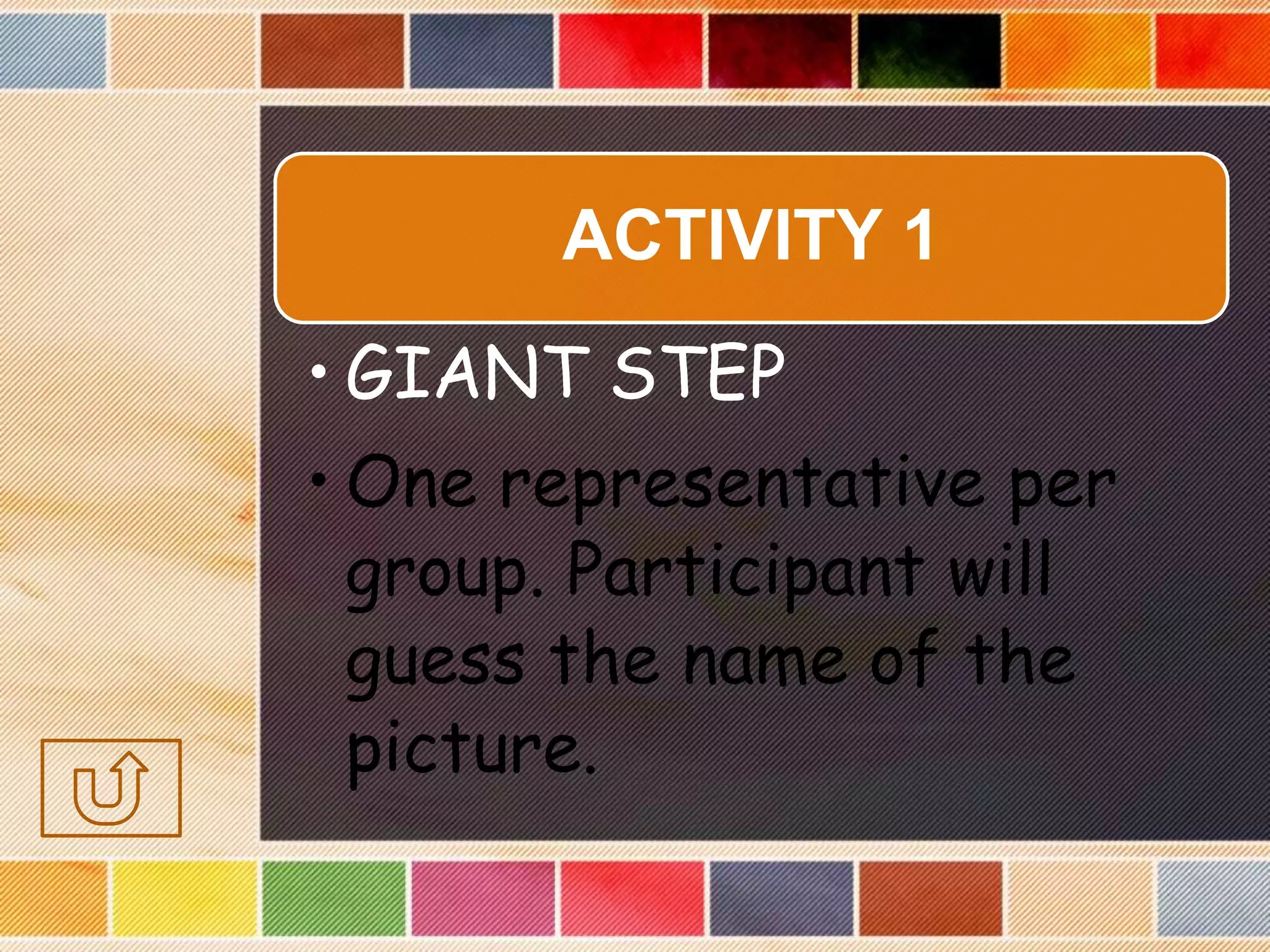 ACTIVITY 1

• GIANT STEP

• One representative per group. Participant will guess the name of the picture.